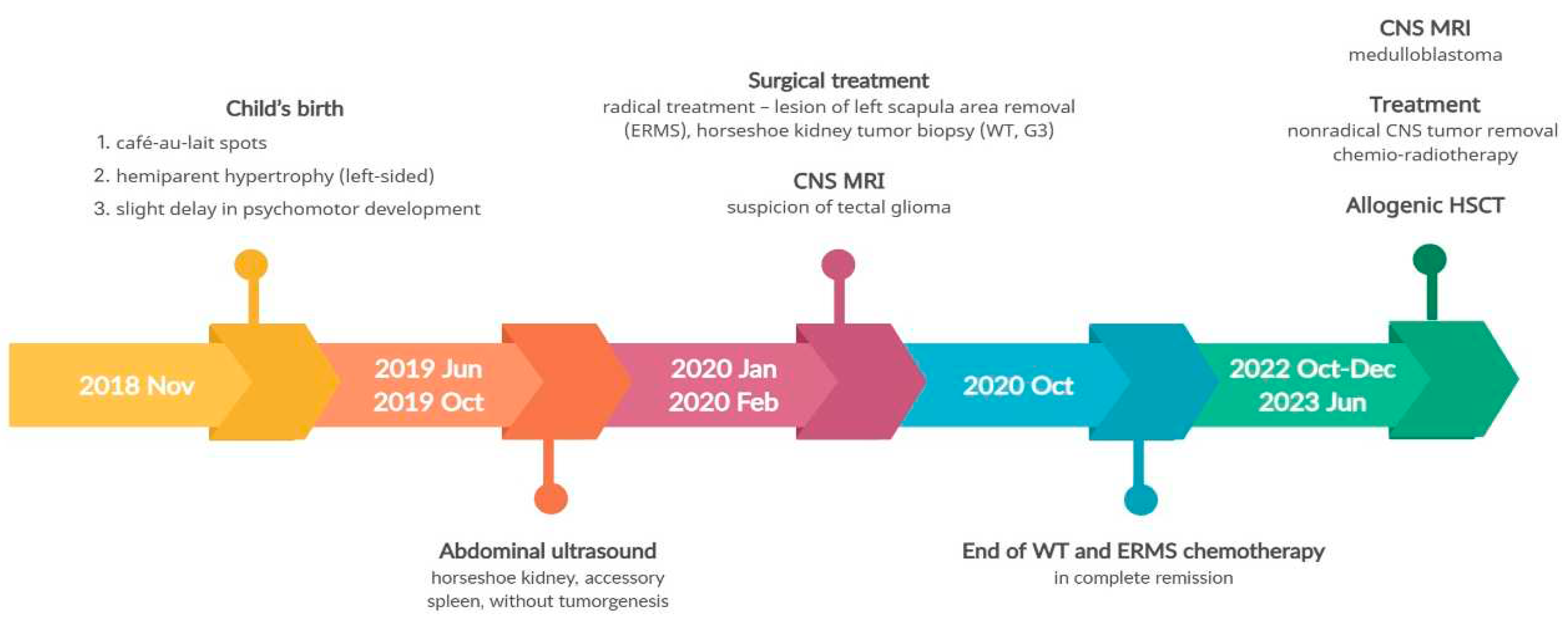 Child's birth
1. café-au-lait spots
2. hemiparent hypertrophy (left-sided)
3. slight delay in psychomotor development

Surgical treatment
radical treatment – lesion of left scapula area removal (ERMS), horseshoe kidney tumor biopsy (WT, G3)

CNS MRI
suspicion of tectal glioma

CNS MRI
medulloblastoma

Treatment
nonradical CNS tumor removal
chemio-radiotherapy

Allogenic HSCT

2018 Nov

2019 Jun
2019 Oct

2020 Jan
2020 Feb

2020 Oct

2022 Oct-Dec
2023 Jun

Abdominal ultrasound
horseshoe kidney, accessory spleen, without tumorgenesis

End of WT and ERMS chemotherapy
in complete remission